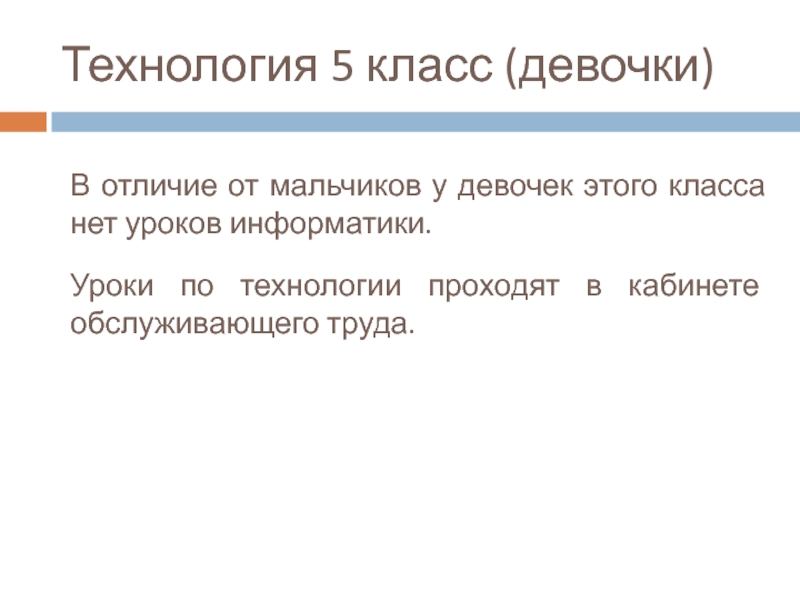 Технология 5 класс (девочки)

В отличие от мальчиков у девочек этого класса нет уроков информатики.

Уроки по технологии проходят в кабинете обслуживающего труда.